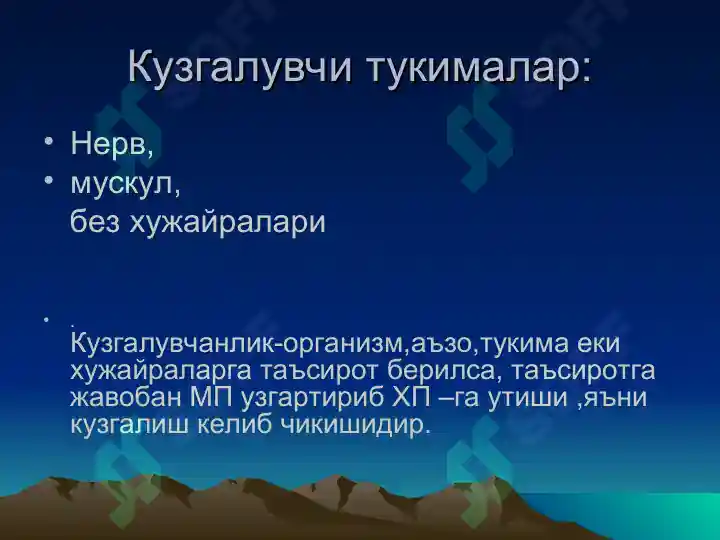 Кузгалувчи тукималар:

• Нерв,
• мускул,
без хужайралари

• .
Кузгалувчанлик-организм,аъзо,тукима еки хужайраларга таъсирот берилса, таъсиротга жавобан МП узгартириб ХП –га утиши ,яъни кузгалиш келиб чикишидир.